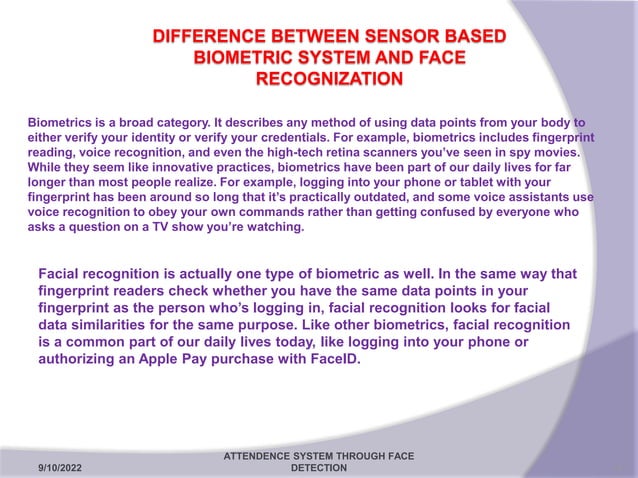 DIFFERENCE BETWEEN SENSOR BASED BIOMETRIC SYSTEM AND FACE RECOGNIZATION

Biometrics is a broad category. It describes any method of using data points from your body to either verify your identity or verify your credentials. For example, biometrics includes fingerprint reading, voice recognition, and even the high-tech retina scanners you've seen in spy movies. While they seem like innovative practices, biometrics have been part of our daily lives for far longer than most people realize. For example, logging into your phone or tablet with your fingerprint has been around so long that it's practically outdated, and some voice assistants use voice recognition to obey your own commands rather than getting confused by everyone who asks a question on a TV show you're watching.

Facial recognition is actually one type of biometric as well. In the same way that fingerprint readers check whether you have the same data points in your fingerprint as the person who's logging in, facial recognition looks for facial data similarities for the same purpose. Like other biometrics, facial recognition is a common part of our daily lives today, like logging into your phone or authorizing an Apple Pay purchase with FaceID.

9/10/2022

ATTENDENCE SYSTEM THROUGH FACE DETECTION